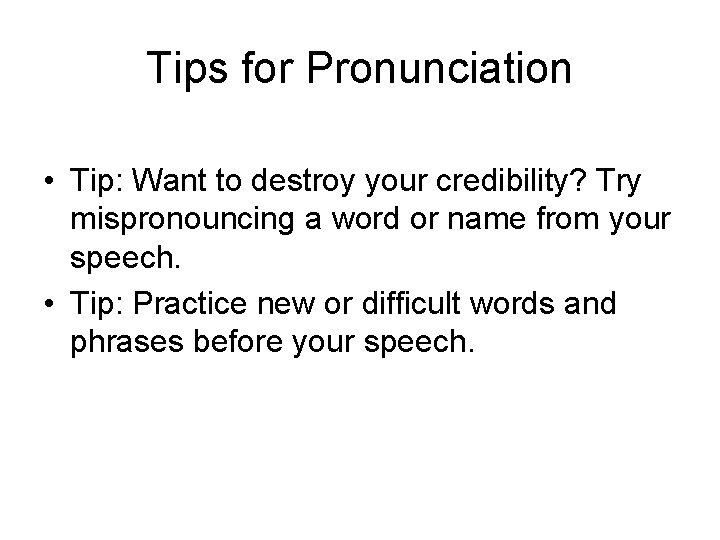 Tips for Pronunciation

• Tip: Want to destroy your credibility? Try mispronouncing a word or name from your speech.
• Tip: Practice new or difficult words and phrases before your speech.